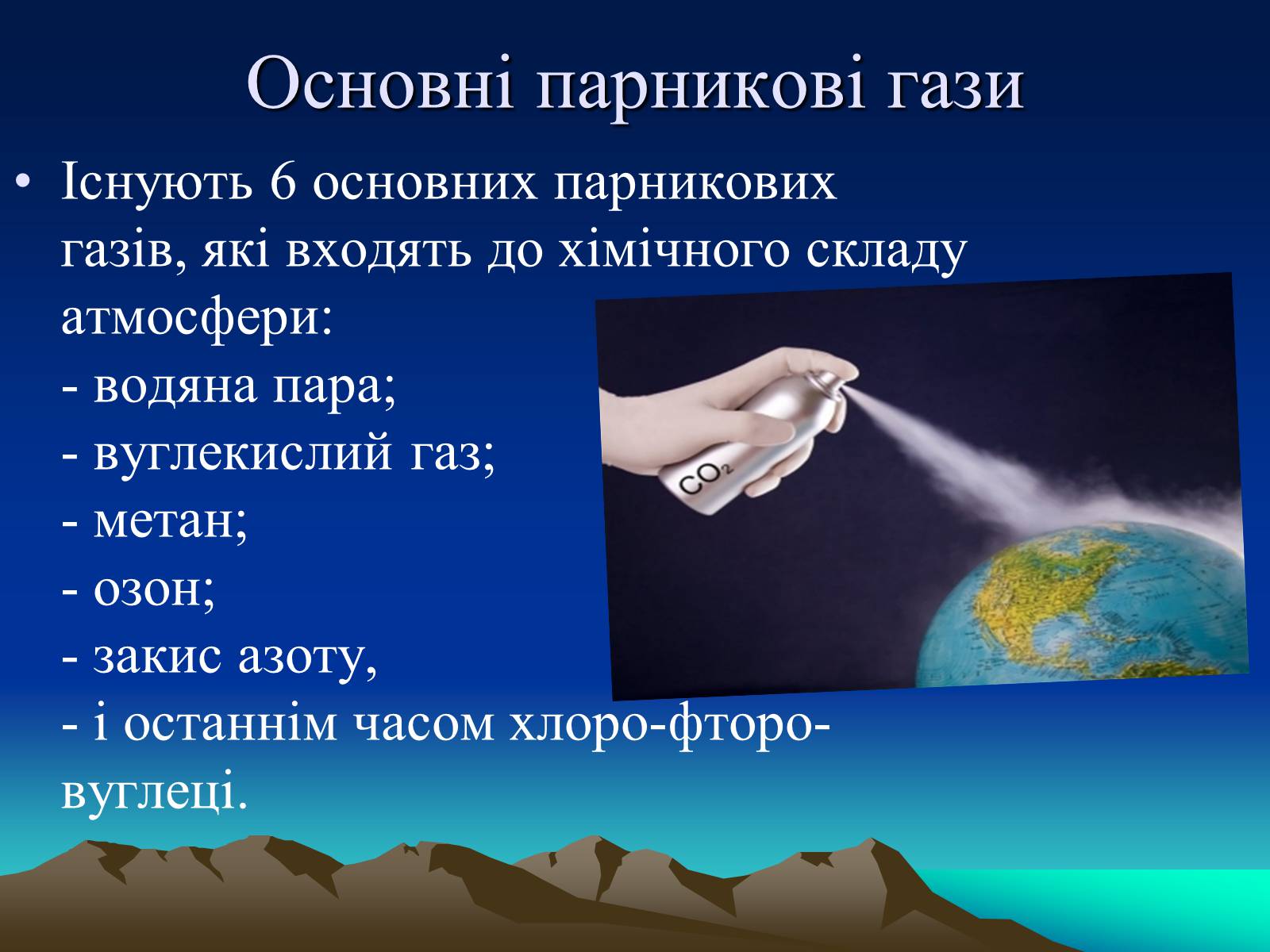 Основні парникові гази

• Існують 6 основних парникових газів, які входять до хімічного складу атмосфери:
- водяна пара;
- вуглекислий газ;
- метан;
- озон;
- закис азоту,
- і останнім часом хлоро-фторо-вуглеці.

$CO_2$